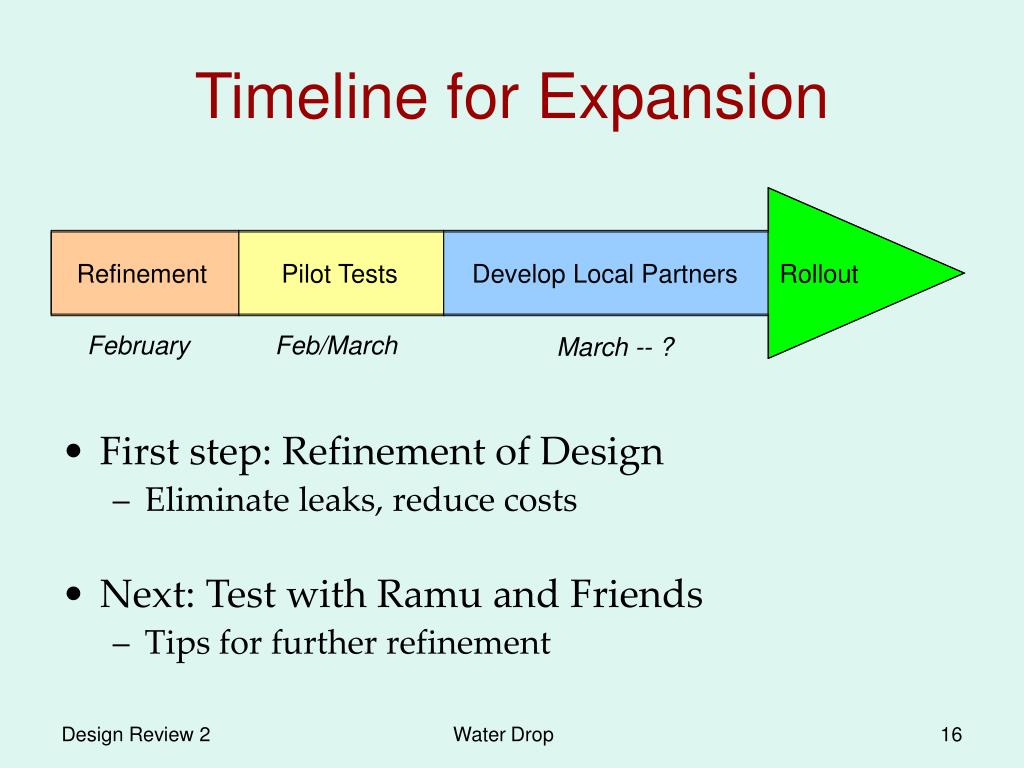 Timeline for Expansion

Refinement
Pilot Tests
Develop Local Partners
Rollout

February
Feb/March
March -- ?

• First step: Refinement of Design
– Eliminate leaks, reduce costs

• Next: Test with Ramu and Friends
– Tips for further refinement

Design Review 2
Water Drop
16